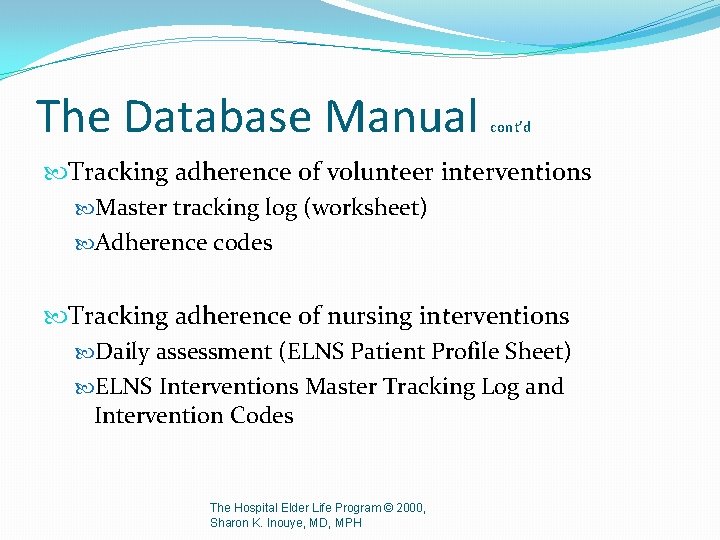 The Database Manual cont'd

Tracking adherence of volunteer interventions

Master tracking log (worksheet)

Adherence codes

Tracking adherence of nursing interventions

Daily assessment (ELNS Patient Profile Sheet)

ELNS Interventions Master Tracking Log and Intervention Codes

The Hospital Elder Life Program © 2000, Sharon K. Inouye, MD, MPH